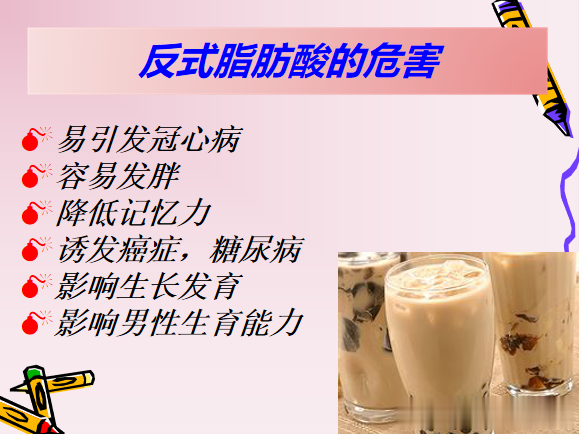 反式脂肪酸的危害

易引发冠心病
容易发胖
降低记忆力
诱发癌症，糖尿病
影响生长发育
影响男性生育能力